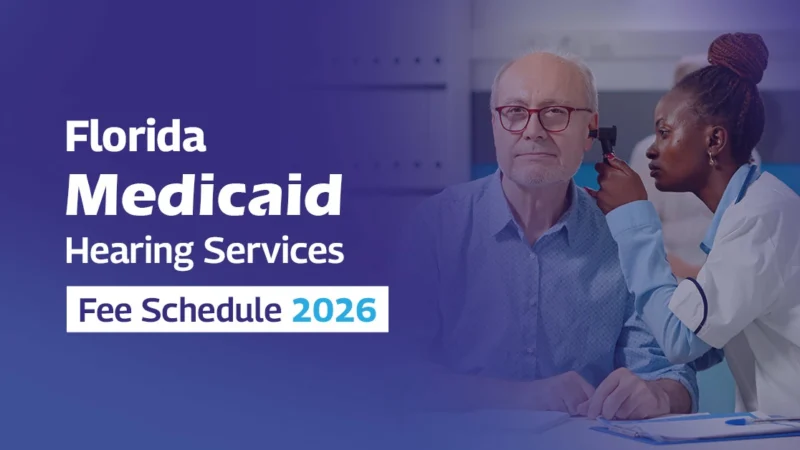 Florida
Medicaid
Hearing Services
Fee Schedule 2026